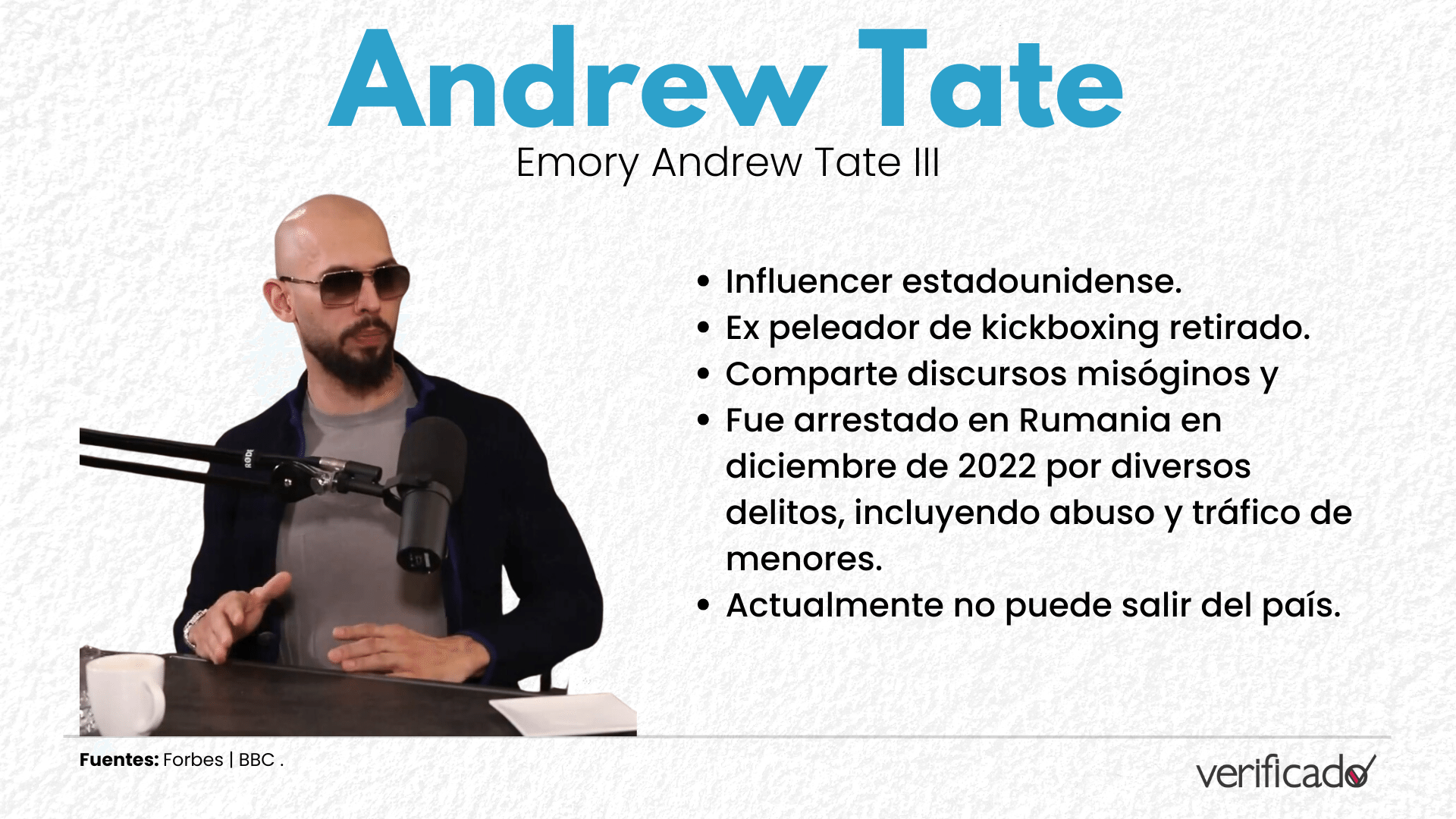 Andrew Tate

Emory Andrew Tate III

RØDE

- Influencer estadounidense.
- Ex peleador de kickboxing retirado.
- Comparte discursos misóginos y
- Fue arrestado en Rumania en diciembre de 2022 por diversos delitos, incluyendo abuso y tráfico de menores.
- Actualmente no puede salir del país.

**Fuentes:** Forbes | BBC .

verificado